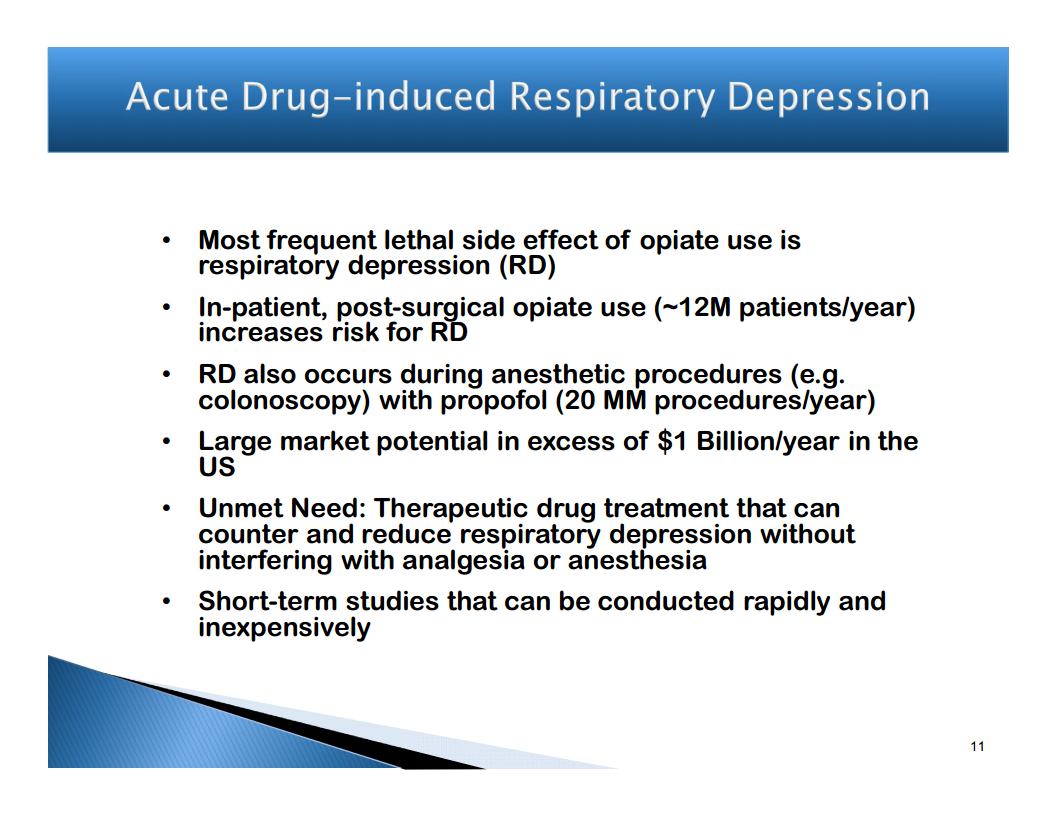 Acute Drug-induced Respiratory Depression

• Most frequent lethal side effect of opiate use is respiratory depression (RD)

• In-patient, post-surgical opiate use (~12M patients/year) increases risk for RD

• RD also occurs during anesthetic procedures (e.g. colonoscopy) with propofol (20 MM procedures/year)

• Large market potential in excess of \$1 Billion/year in the US

• Unmet Need: Therapeutic drug treatment that can counter and reduce respiratory depression without interfering with analgesia or anesthesia

• Short-term studies that can be conducted rapidly and inexpensively

11